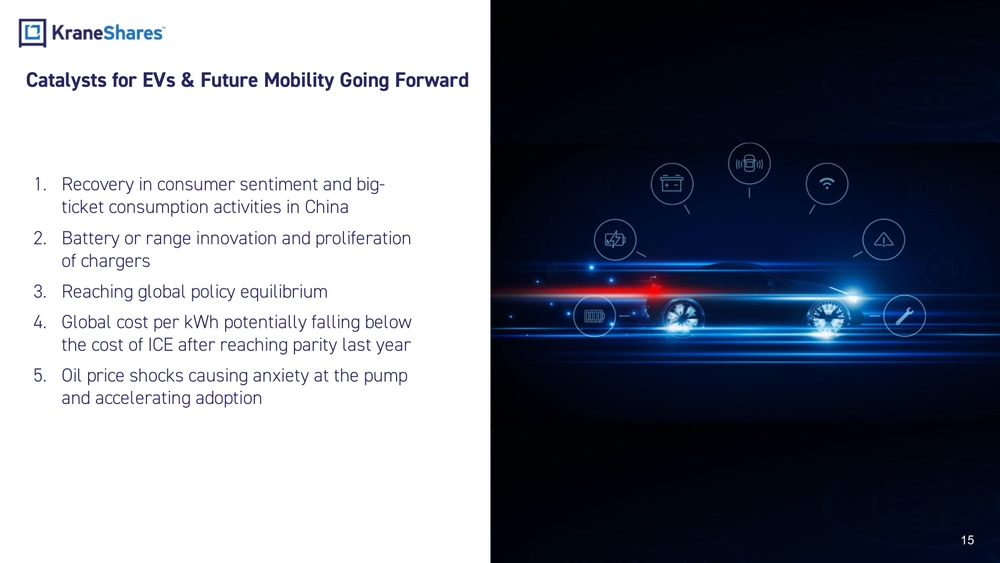 KraneShares

Catalysts for EVs & Future Mobility Going Forward

1. Recovery in consumer sentiment and big-ticket consumption activities in China
2. Battery or range innovation and proliferation of chargers
3. Reaching global policy equilibrium
4. Global cost per kWh potentially falling below the cost of ICE after reaching parity last year
5. Oil price shocks causing anxiety at the pump and accelerating adoption

15